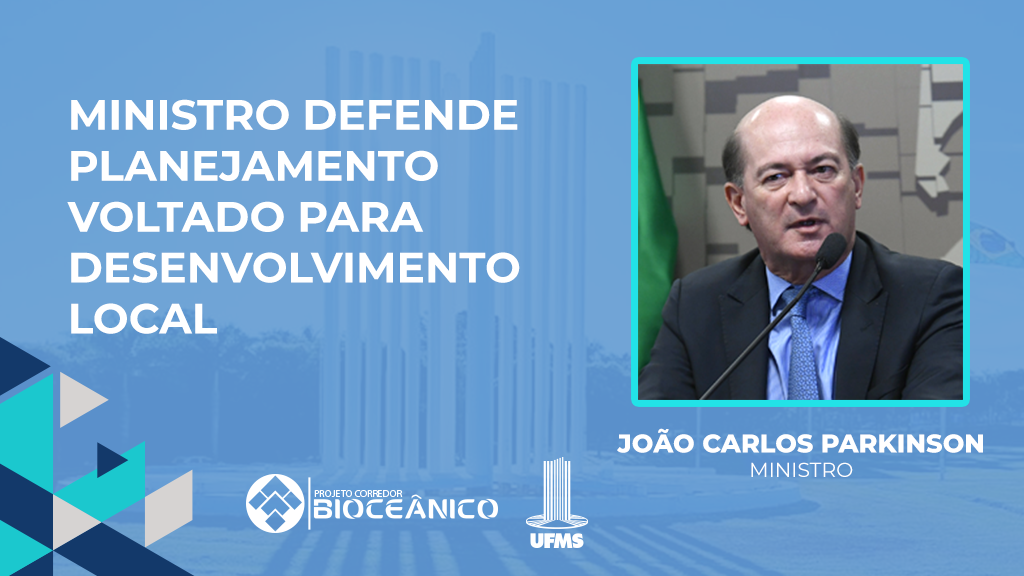 MINISTRO DEFENDE PLANEJAMENTO VOLTADO PARA DESENVOLVIMENTO LOCAL

JOÃO CARLOS PARKINSON
MINISTRO

PROJETO CORREDOR
BIOCEÂNICO

UFMS